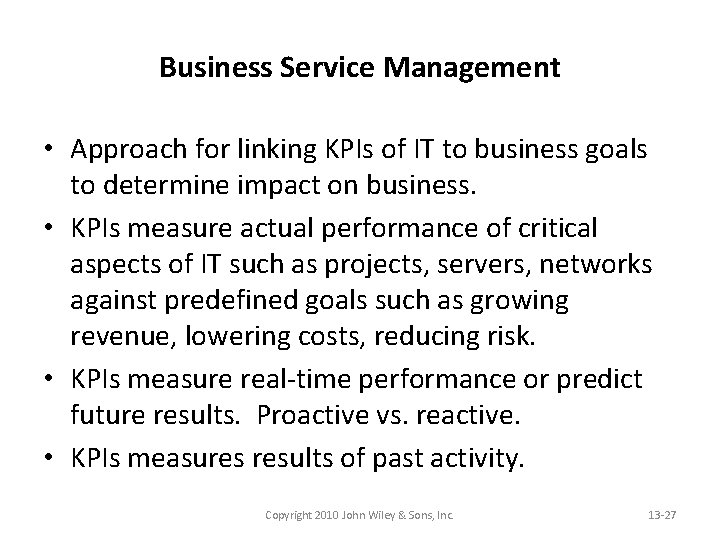 Business Service Management

• Approach for linking KPIs of IT to business goals to determine impact on business.

• KPIs measure actual performance of critical aspects of IT such as projects, servers, networks against predefined goals such as growing revenue, lowering costs, reducing risk.

• KPIs measure real-time performance or predict future results. Proactive vs. reactive.

• KPIs measures results of past activity.

Copyright 2010 John Wiley & Sons, Inc.

13-27